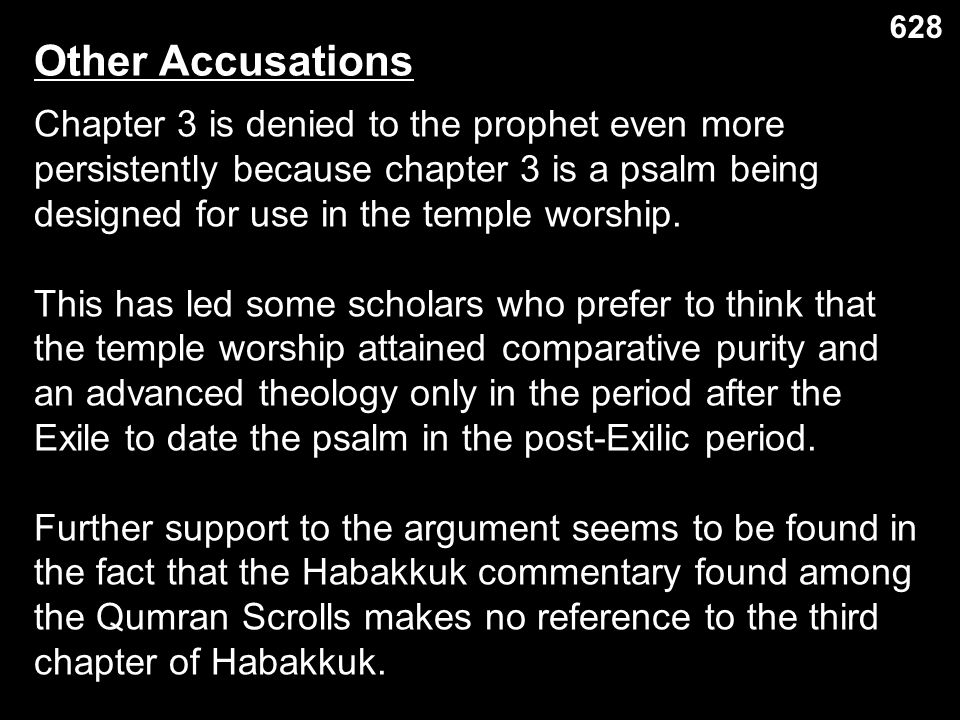 628

Other Accusations

Chapter 3 is denied to the prophet even more persistently because chapter 3 is a psalm being designed for use in the temple worship.

This has led some scholars who prefer to think that the temple worship attained comparative purity and an advanced theology only in the period after the Exile to date the psalm in the post-Exilic period.

Further support to the argument seems to be found in the fact that the Habakkuk commentary found among the Qumran Scrolls makes no reference to the third chapter of Habakkuk.